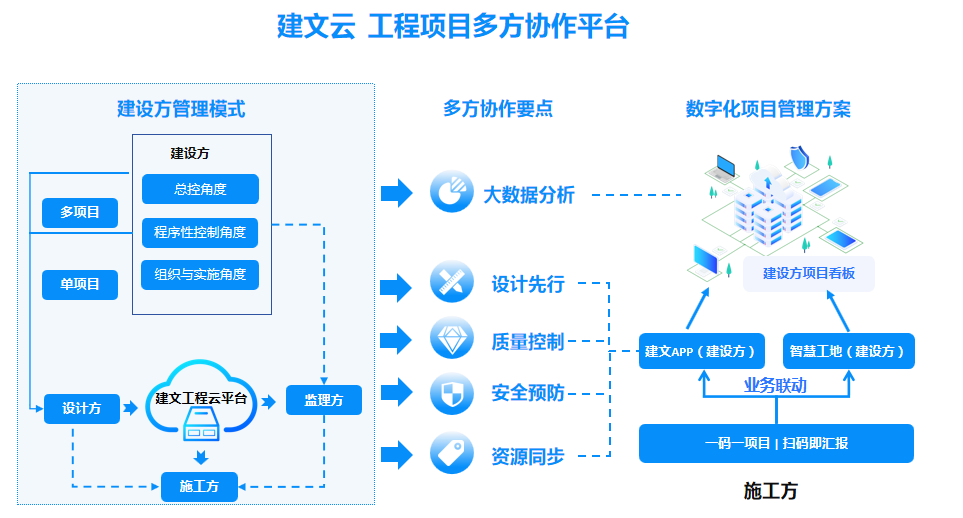 建文云 工程项目多方协作平台

建设方管理模式

建设方

总控角度

程序性控制角度

组织与实施角度

多项目

单项目

设计方

建文工程云平台

监理方

施工方

多方协作要点

大数据分析

设计先行

质量控制

安全预防

资源同步

数字化项目管理方案

建设方项目看板

建文APP（建设方）

智慧工地（建设方）

业务联动

一码一项目 | 扫码即汇报

施工方